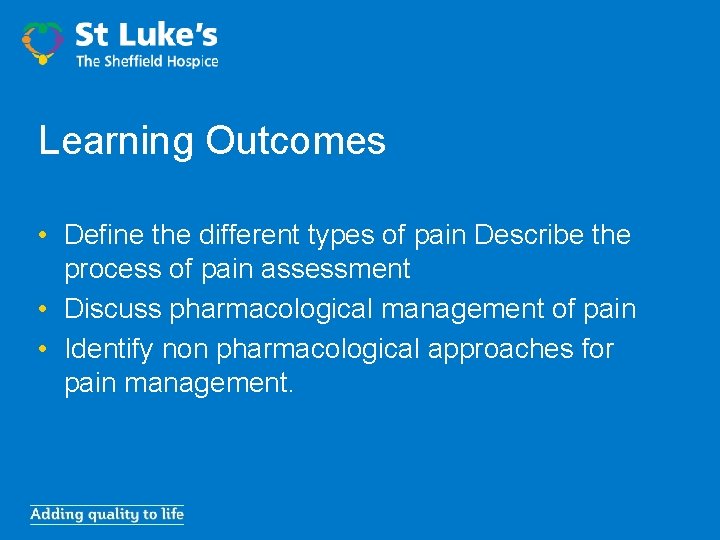 St Luke's
The Sheffield Hospice

Learning Outcomes

• Define the different types of pain Describe the process of pain assessment
• Discuss pharmacological management of pain
• Identify non pharmacological approaches for pain management.

Adding quality to life